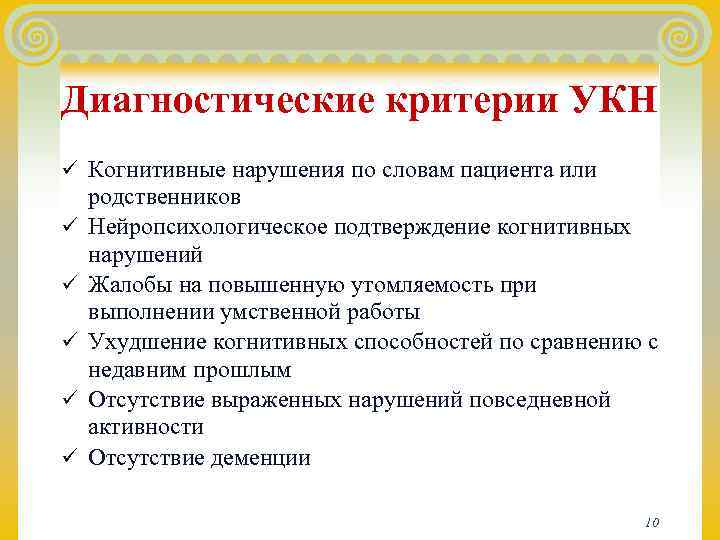 Диагностические критерии УКН

✓ Когнитивные нарушения по словам пациента или родственников
✓ Нейропсихологическое подтверждение когнитивных нарушений
✓ Жалобы на повышенную утомляемость при выполнении умственной работы
✓ Ухудшение когнитивных способностей по сравнению с недавним прошлым
✓ Отсутствие выраженных нарушений повседневной активности
✓ Отсутствие деменции

10